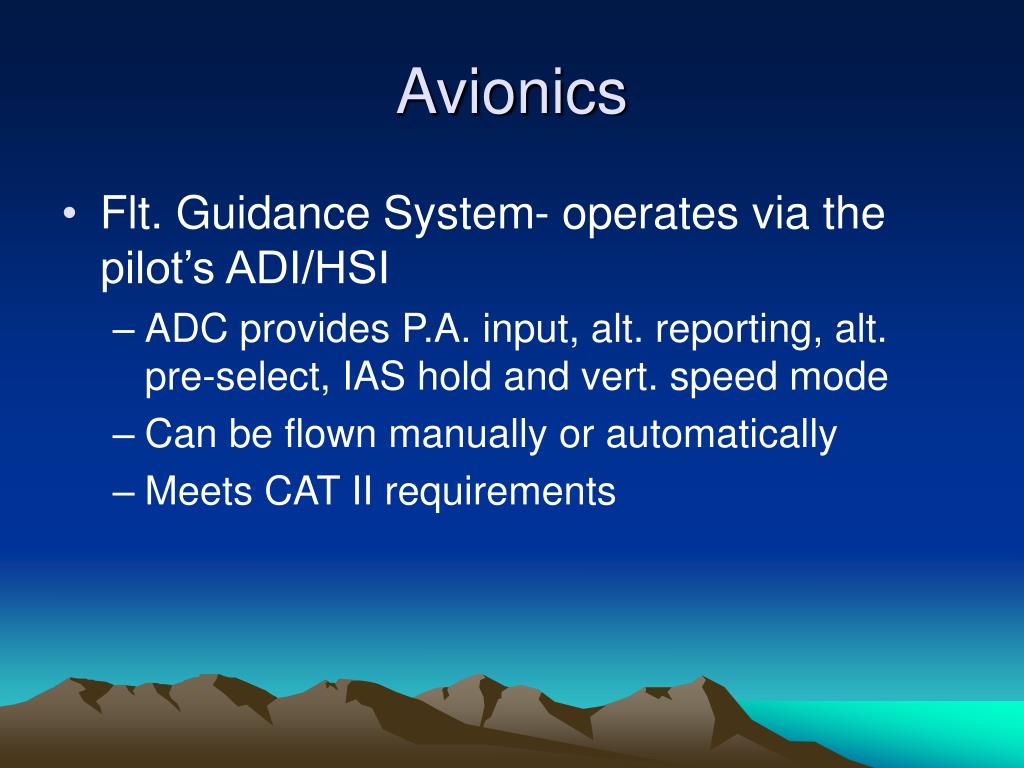 Avionics

• Flt. Guidance System- operates via the pilot’s ADI/HSI

– ADC provides P.A. input, alt. reporting, alt. pre-select, IAS hold and vert. speed mode

– Can be flown manually or automatically

– Meets CAT II requirements